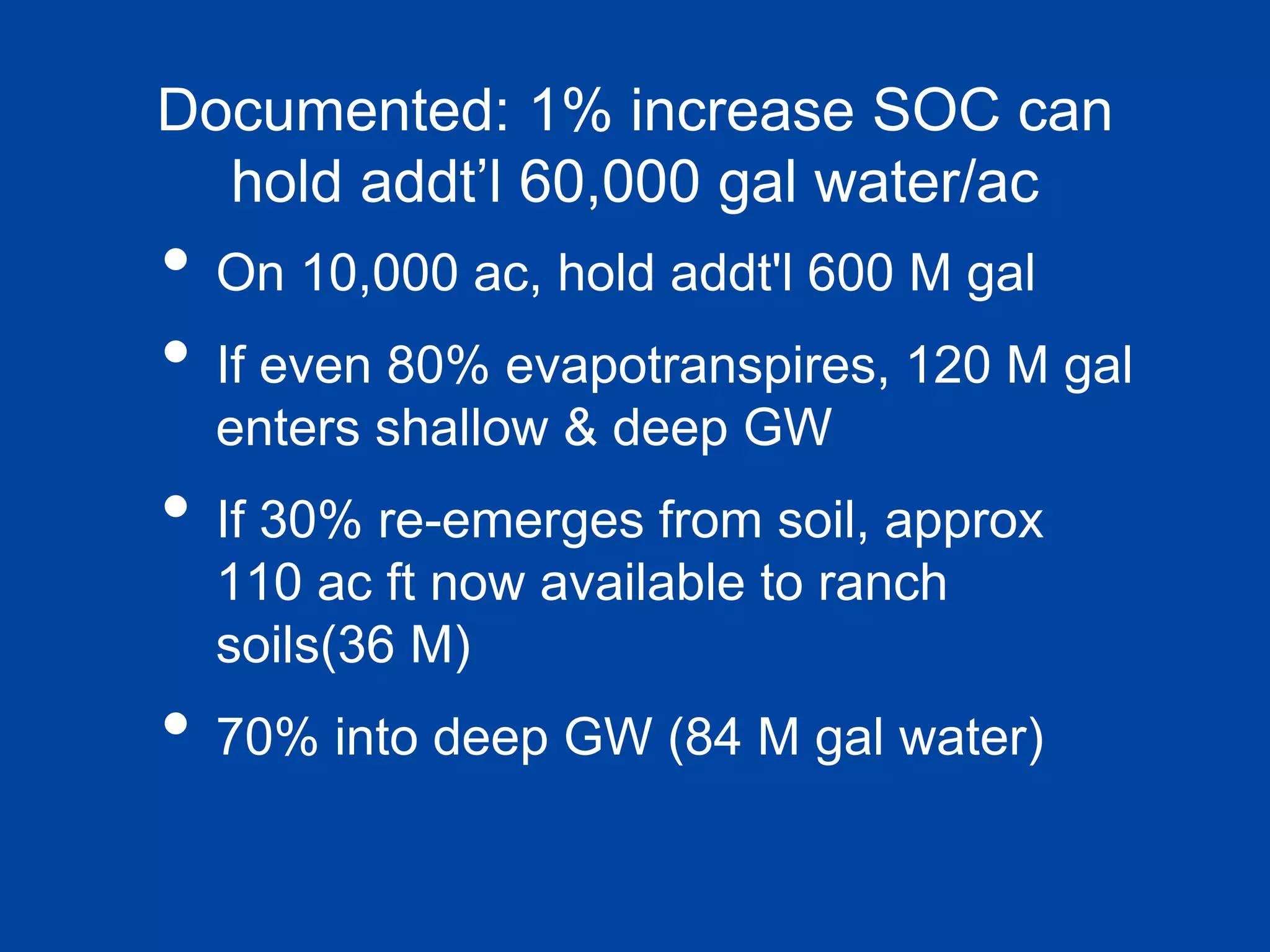 Documented: 1% increase SOC can hold addt’l 60,000 gal water/ac

• On 10,000 ac, hold addt'l 600 M gal

• If even 80% evapotranspires, 120 M gal enters shallow & deep GW

• If 30% re-emerges from soil, approx 110 ac ft now available to ranch soils(36 M)

• 70% into deep GW (84 M gal water)